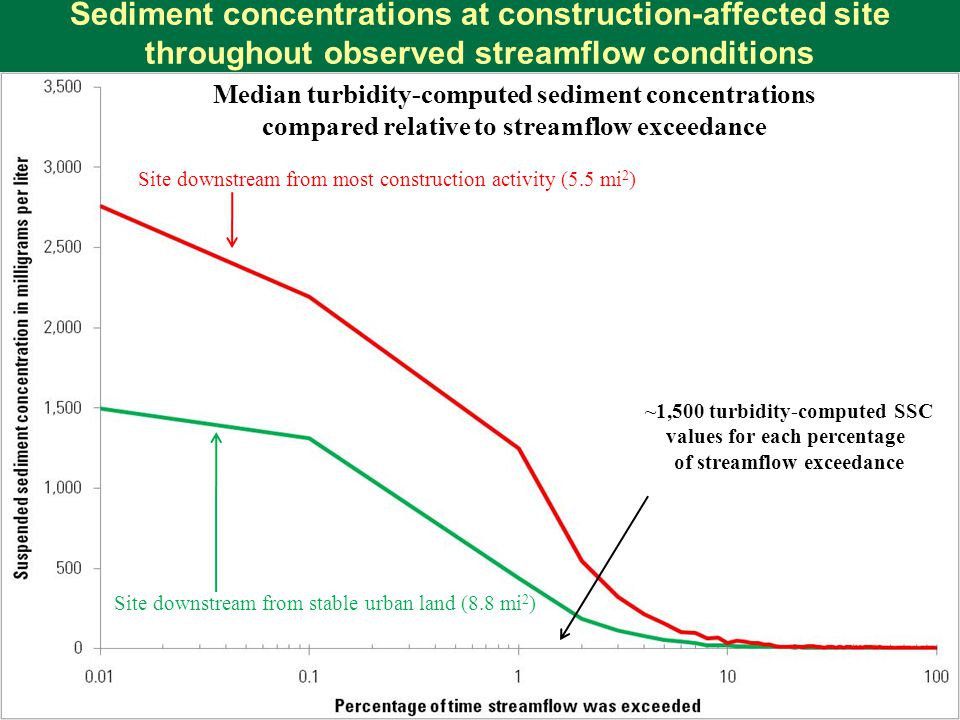 Sediment concentrations at construction-affected site throughout observed streamflow conditions

Median turbidity-computed sediment concentrations compared relative to streamflow exceedance

Site downstream from most construction activity (5.5 mi$^2$)

~1,500 turbidity-computed SSC values for each percentage of streamflow exceedance

Site downstream from stable urban land (8.8 mi$^2$)

Suspended sediment concentration in milligrams per liter

3,500
3,000
2,500
2,000
1,500
1,000
500
0

0.01
0.1
1
10
100

Percentage of time streamflow was exceeded